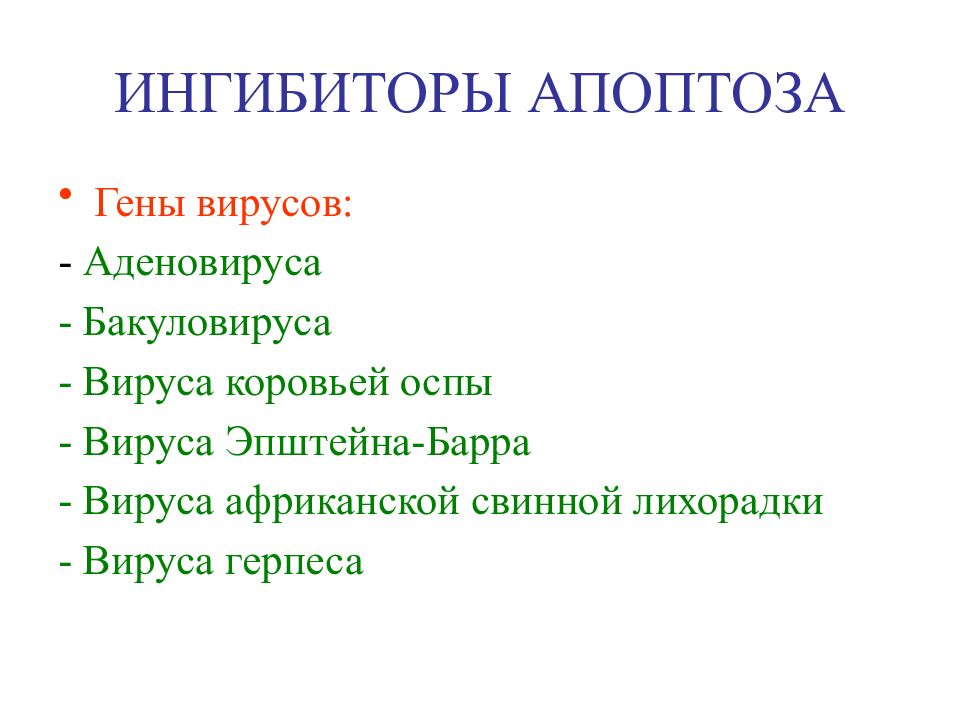 ИНГИБИТОРЫ АПОПТОЗА

• Гены вирусов:
- Аденовируса
- Бакуловируса
- Вируса коровьей оспы
- Вируса Эпштейна-Барра
- Вируса африканской свинной лихорадки
- Вируса герпеса